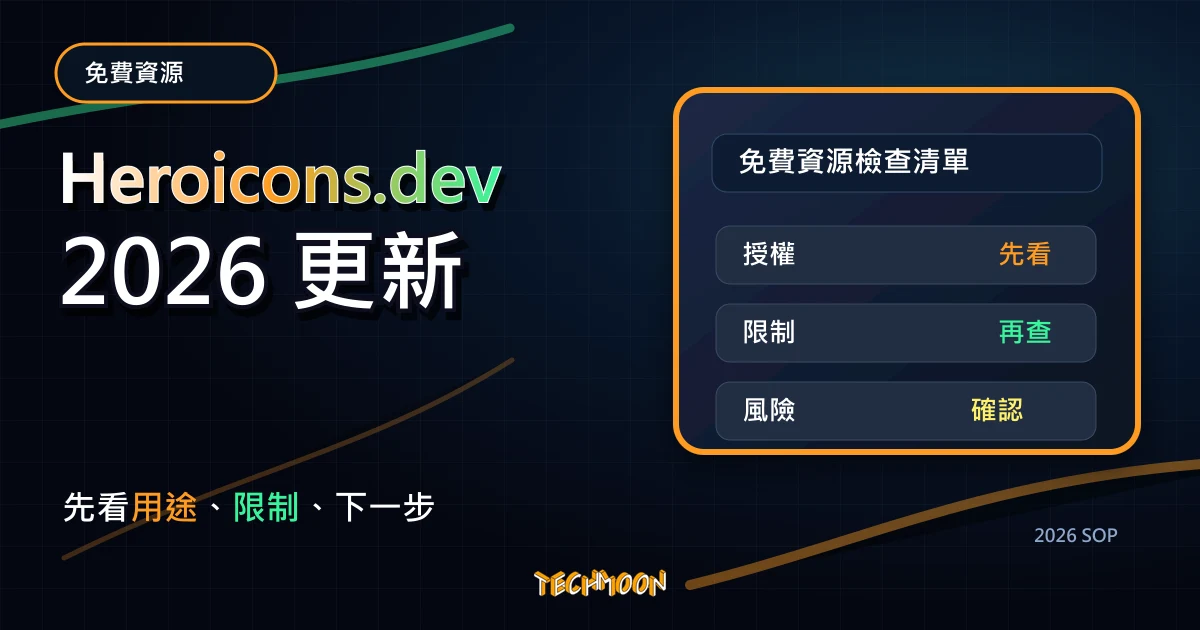 免費資源

Heroicons.dev
2026 更新

先看用途、限制、下一步

免費資源檢查清單

授權 先看

限制 再查

風險 確認

2026 SOP

TECHMOON